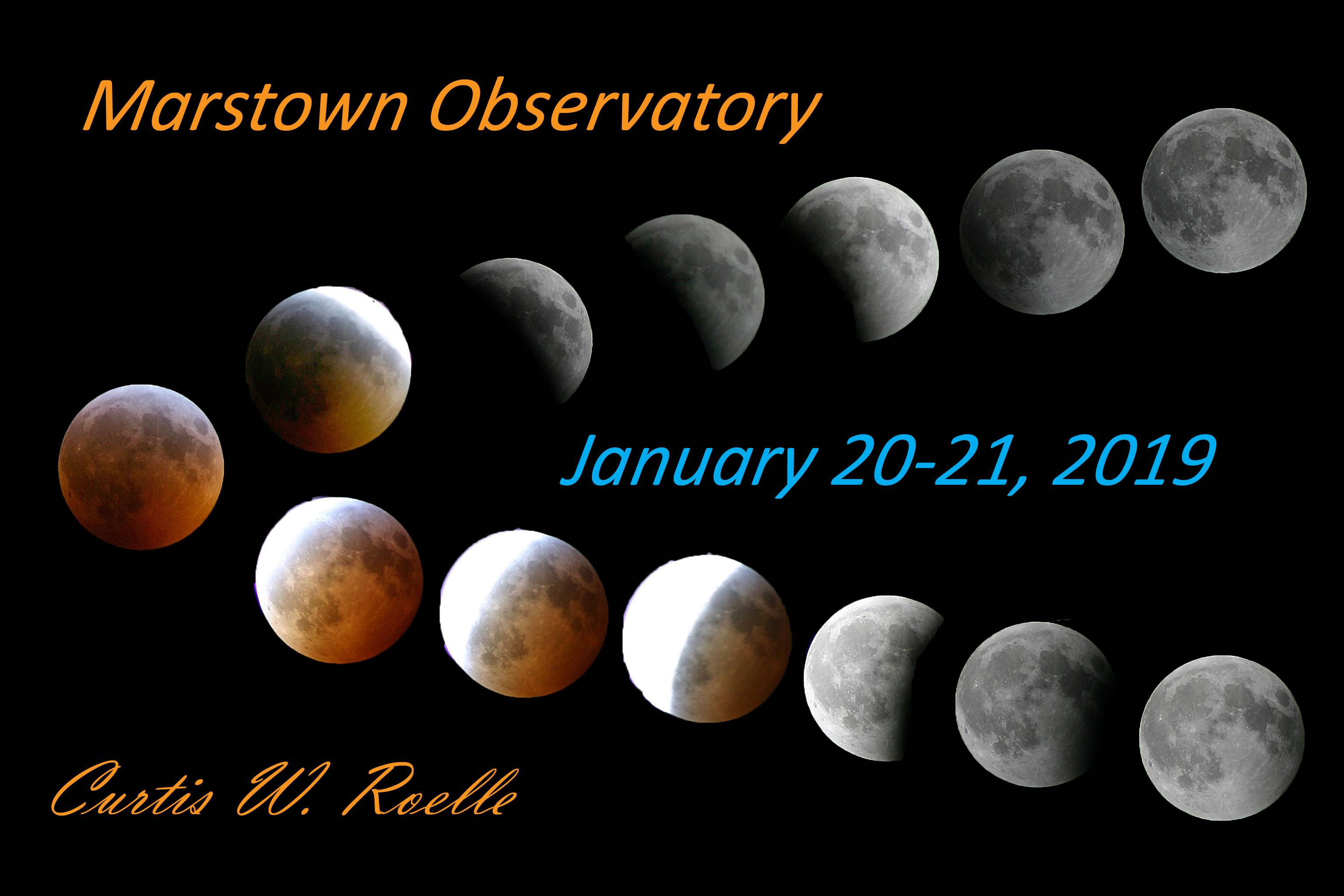 Marstown Observatory

January 20-21, 2019

Curtis W. Roelle